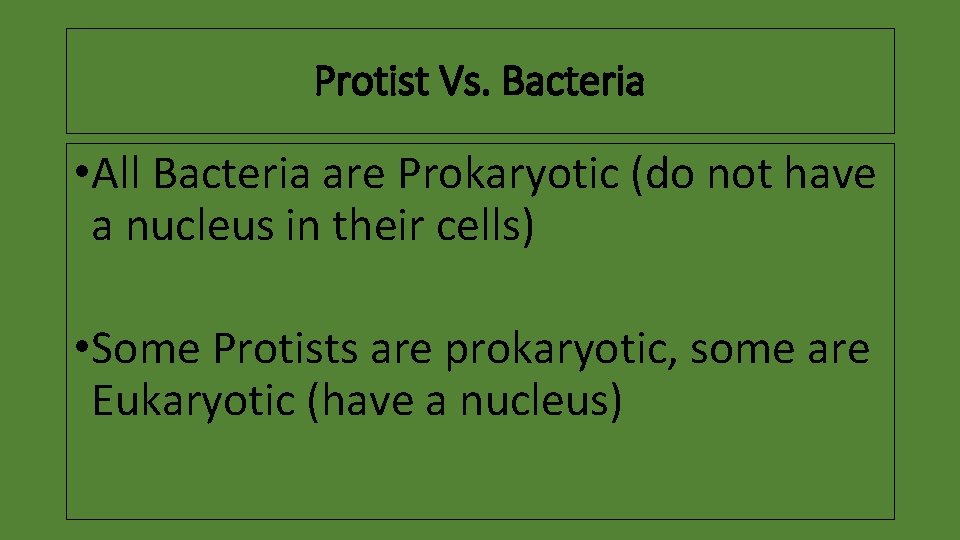 Protist Vs. Bacteria

• All Bacteria are Prokaryotic (do not have a nucleus in their cells)

• Some Protists are prokaryotic, some are Eukaryotic (have a nucleus)